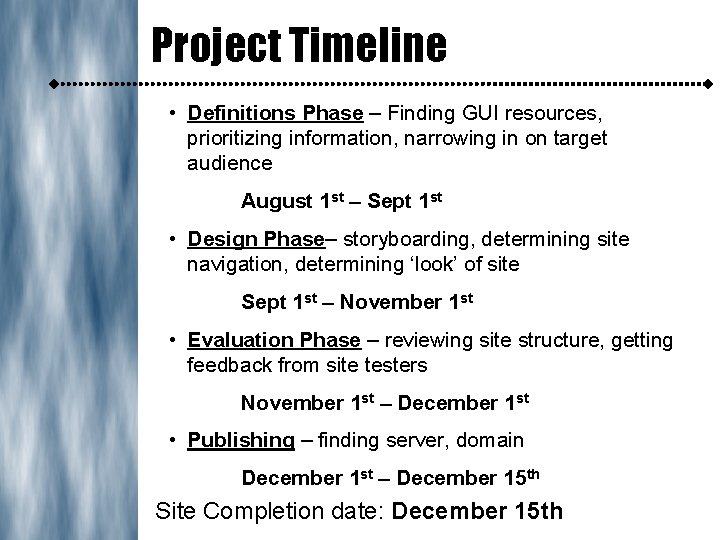 Project Timeline

• Definitions Phase – Finding GUI resources, prioritizing information, narrowing in on target audience

August 1st – Sept 1st

• Design Phase– storyboarding, determining site navigation, determining 'look' of site

Sept 1st – November 1st

• Evaluation Phase – reviewing site structure, getting feedback from site testers

November 1st – December 1st

• Publishing – finding server, domain

December 1st – December 15th

Site Completion date: December 15th